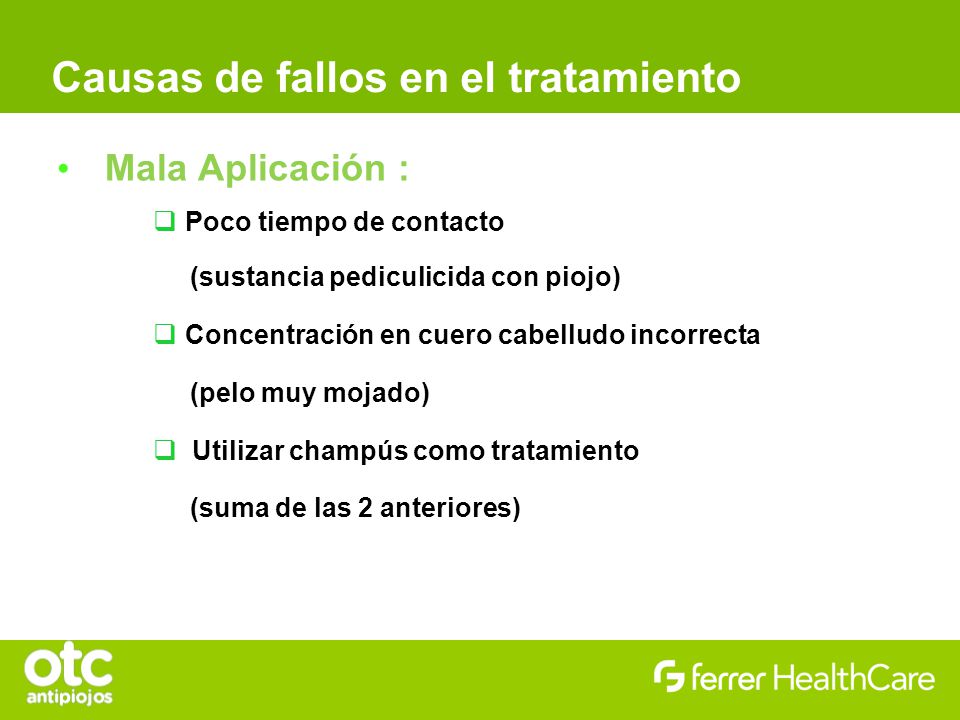 Causas de fallos en el tratamiento

• Mala Aplicación :

❑ Poco tiempo de contacto

(sustancia pediculicida con piojo)

❑ Concentración en cuero cabelludo incorrecta

(pelo muy mojado)

❑ Utilizar champús como tratamiento

(suma de las 2 anteriores)

otc antipiojos

ferrer HealthCare